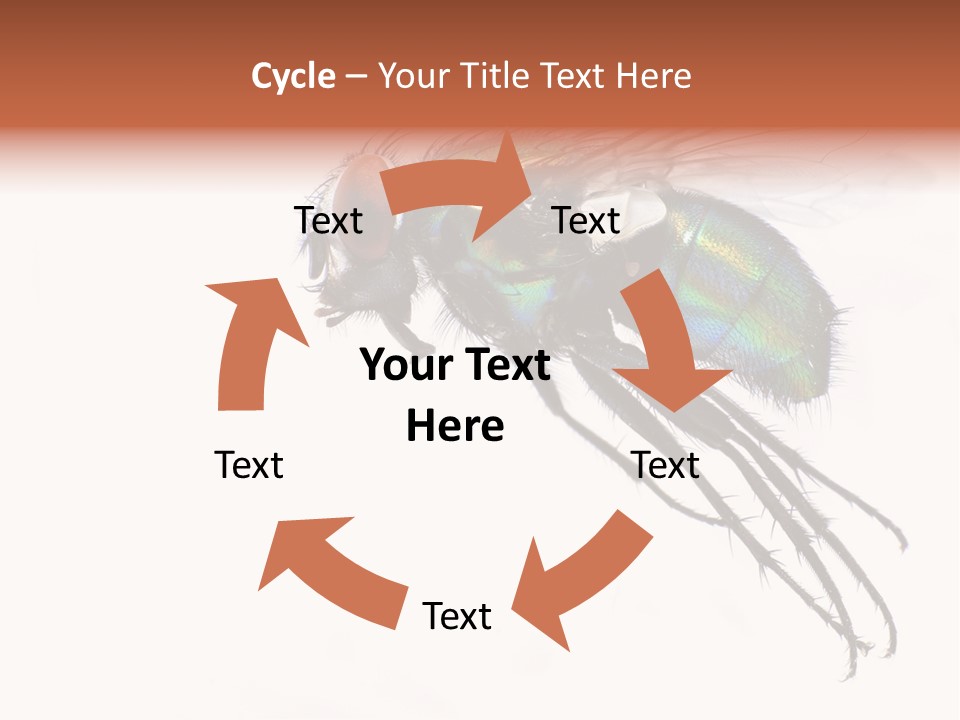 Cycle – Your Title Text Here

Text

Text

Your Text Here

Text

Text

Text